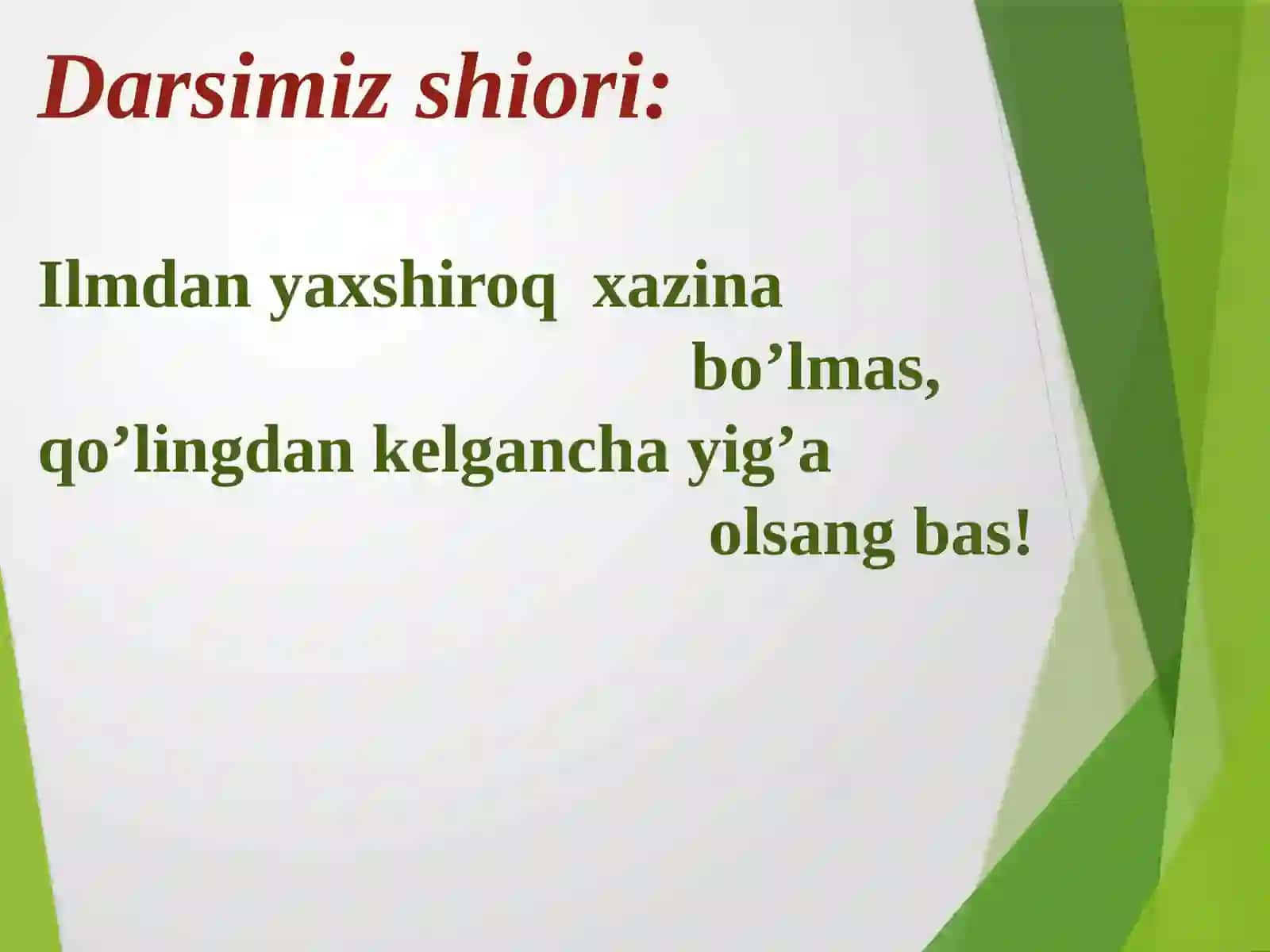 Darsimiz shiori:

Ilmdan yaxshiroq xazina bo’lmas,
qo’lingdan kelgancha yig’a olsang bas!